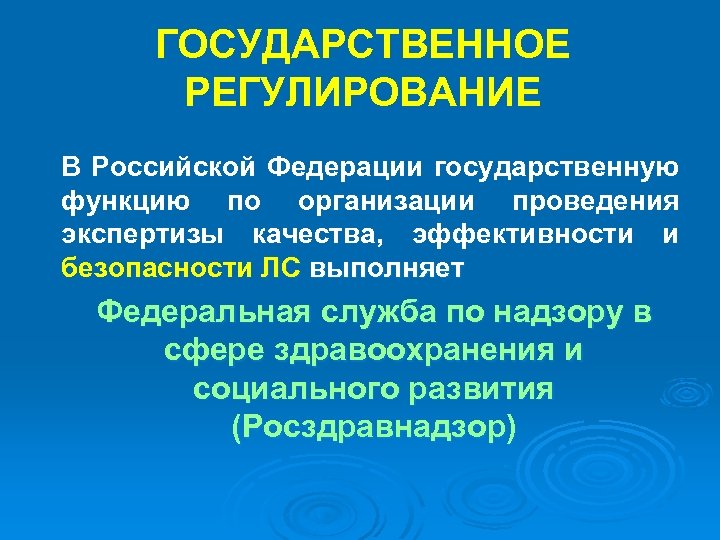 ГОСУДАРСТВЕННОЕ РЕГУЛИРОВАНИЕ

В Российской Федерации государственную функцию по организации проведения экспертизы качества, эффективности и безопасности ЛС выполняет

Федеральная служба по надзору в сфере здравоохранения и социального развития (Росздравнадзор)